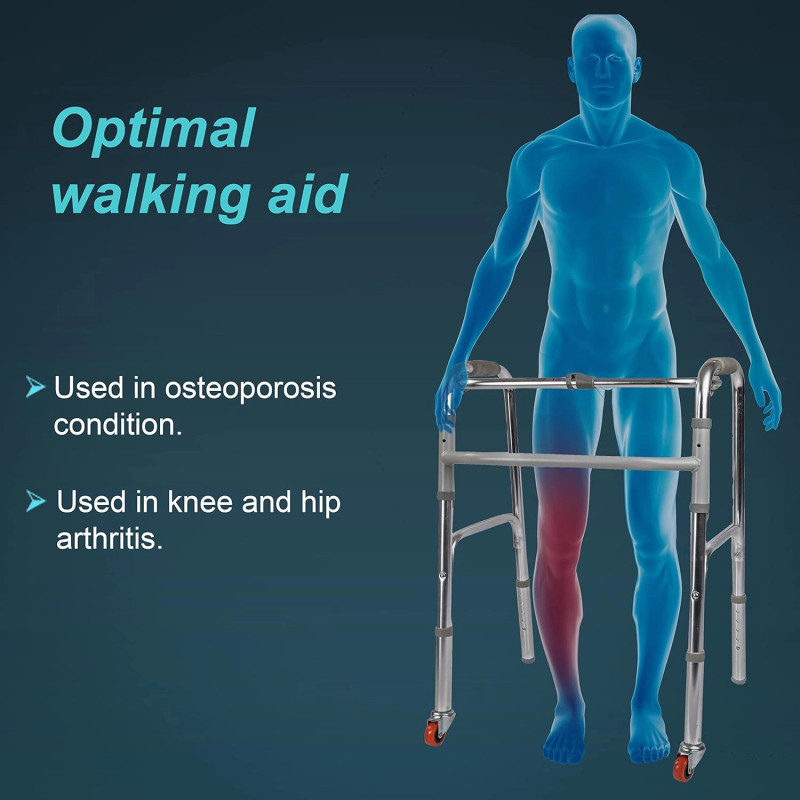 Optimal walking aid

➤ Used in osteoporosis condition.

➤ Used in knee and hip arthritis.